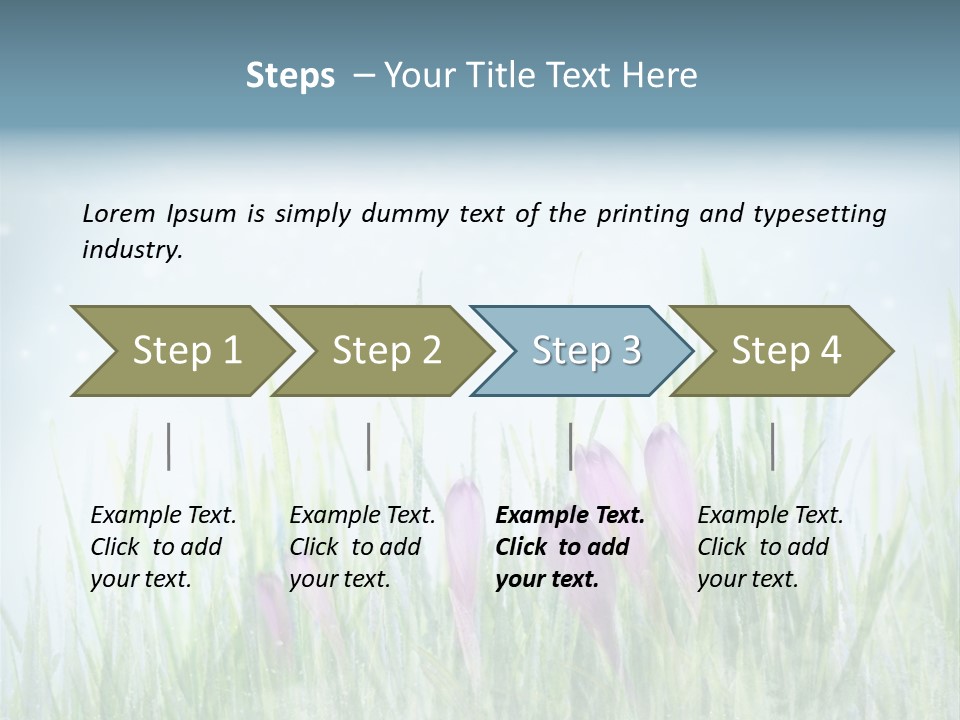 Steps – Your Title Text Here

Lorem Ipsum is simply dummy text of the printing and typesetting industry.

Step 1

Step 2

Step 3

Step 4

Example Text. Click to add your text.

Example Text. Click to add your text.

Example Text. Click to add your text.

Example Text. Click to add your text.